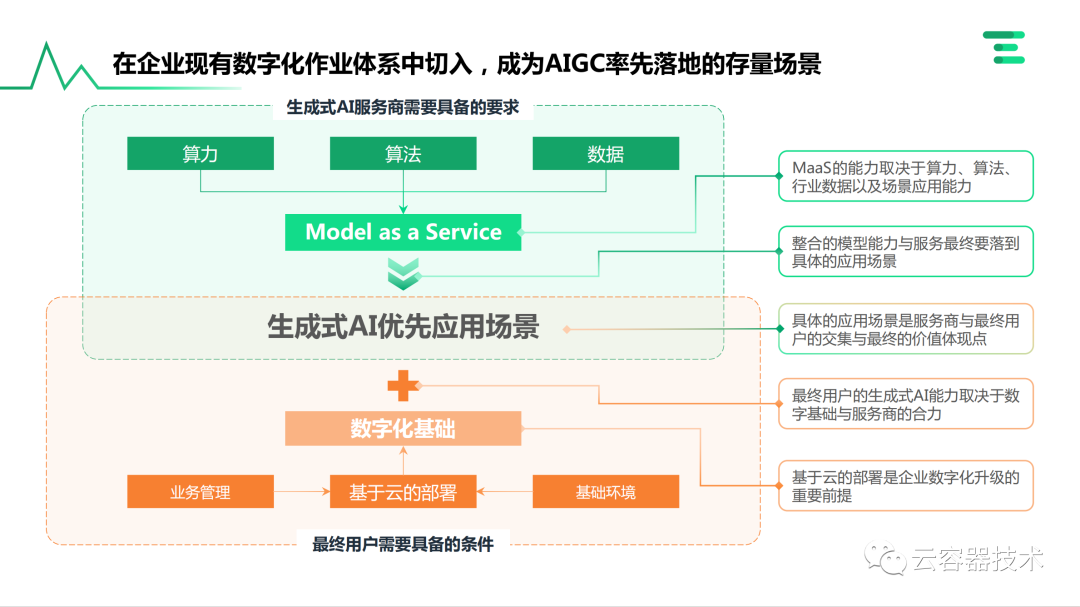 在企业现有数字化作业体系中切入，成为AIGC率先落地的存量场景

生成式AI服务商需要具备的要求

算力

算法

数据

Model as a Service

生成式AI优先应用场景

数字化基础

业务管理

基于云的部署

基础环境

最终用户需要具备的条件

MaaS的能力取决于算力、算法、行业数据以及场景应用能力

整合的模型能力与服务最终要落到具体的应用场景

具体的应用场景是服务商与最终用户的交集与最终的价值体现点

最终用户的生成式AI能力取决于数字基础与服务商的合力

基于云的部署是企业数字化升级的重要前提

云容器技术